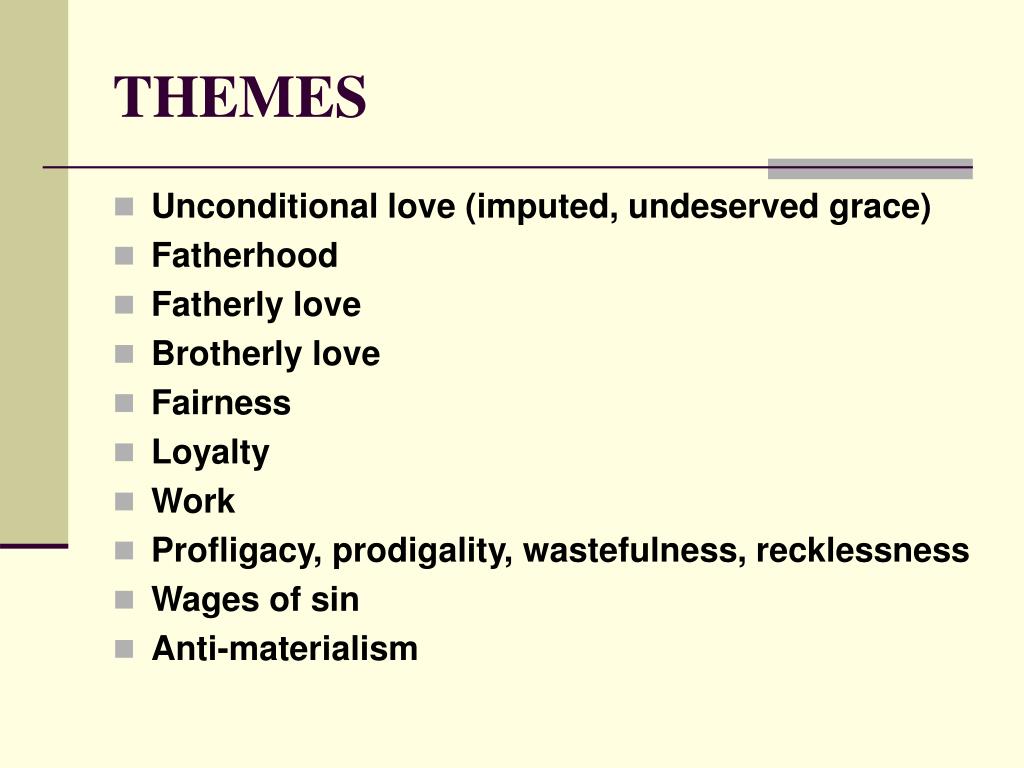 THEMES

- Unconditional love (imputed, undeserved grace)
- Fatherhood
- Fatherly love
- Brotherly love
- Fairness
- Loyalty
- Work
- Profligacy, prodigality, wastefulness, recklessness
- Wages of sin
- Anti-materialism